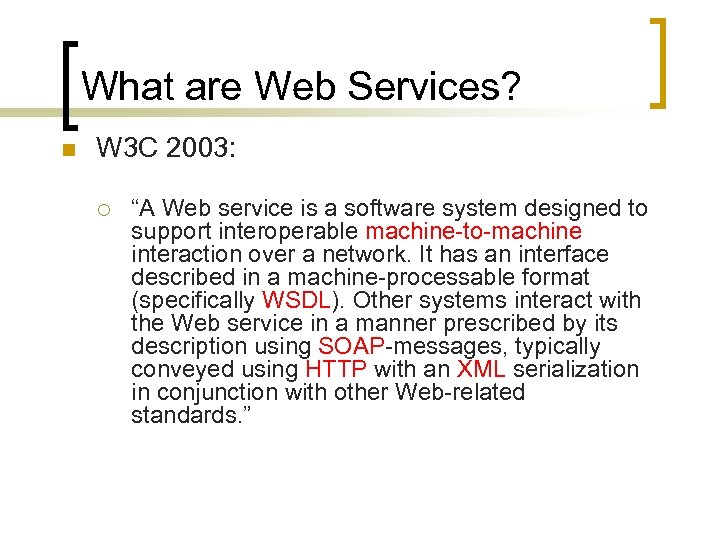 What are Web Services?

W3C 2003:

“A Web service is a software system designed to support interoperable machine-to-machine interaction over a network. It has an interface described in a machine-processable format (specifically WSDL). Other systems interact with the Web service in a manner prescribed by its description using SOAP-messages, typically conveyed using HTTP with an XML serialization in conjunction with other Web-related standards.”